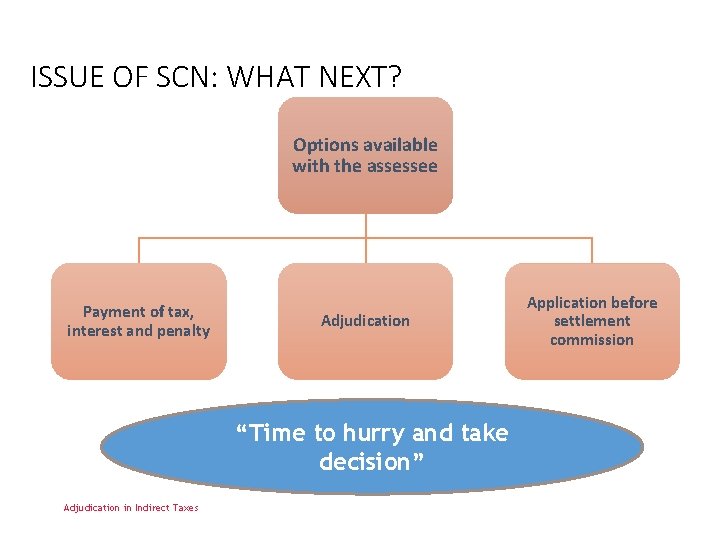 ISSUE OF SCN: WHAT NEXT?

Options available with the assessee

Payment of tax, interest and penalty

Adjudication

Application before settlement commission

“Time to hurry and take decision”

Adjudication in Indirect Taxes